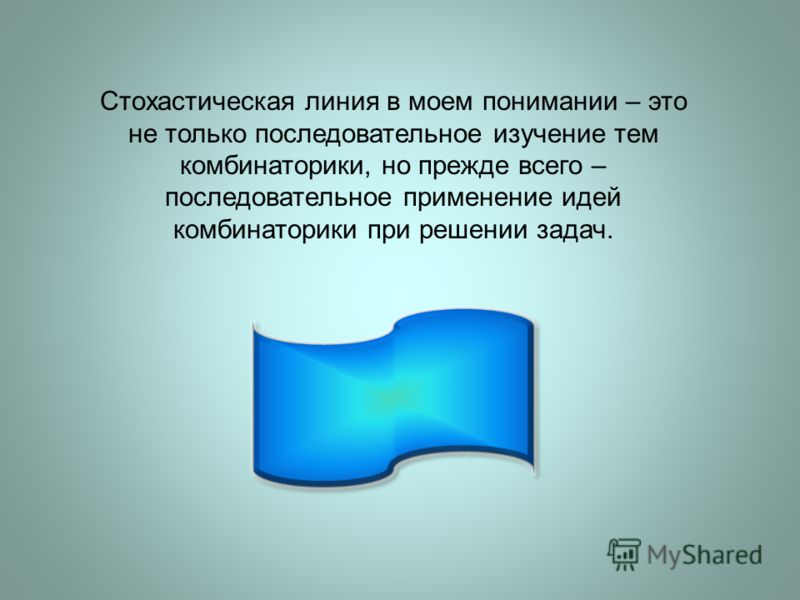 Стохастическая линия в моем понимании – это не только последовательное изучение тем комбинаторики, но прежде всего – последовательное применение идей комбинаторики при решении задач.

MyShared